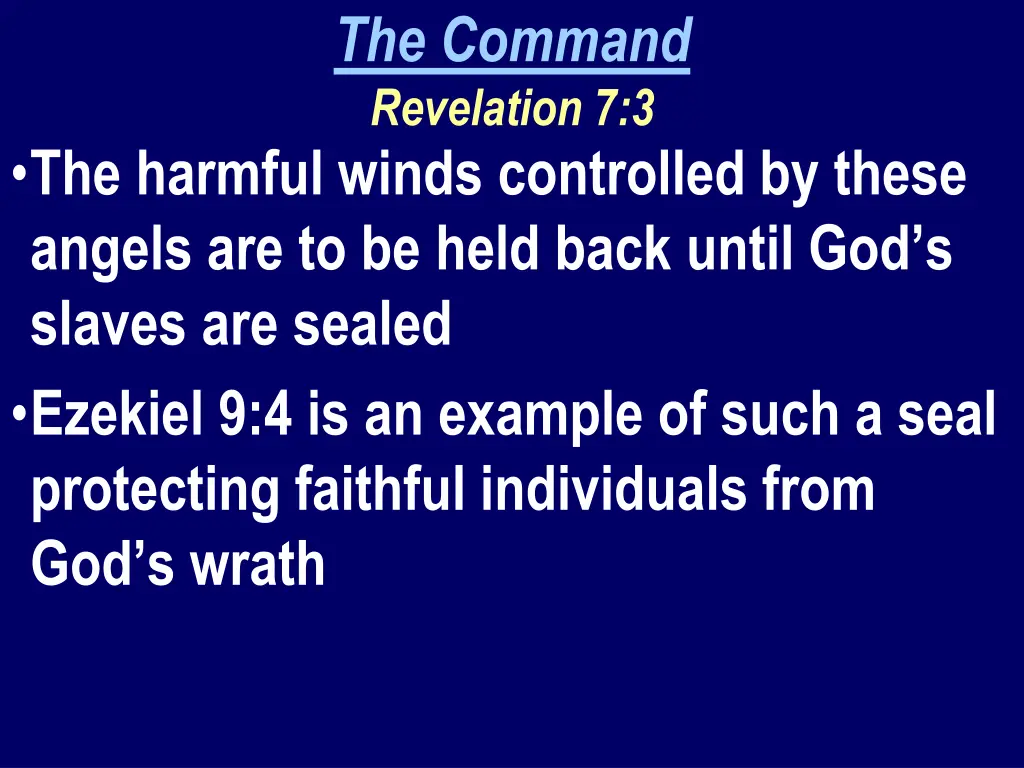 The Command
Revelation 7:3

• The harmful winds controlled by these angels are to be held back until God’s slaves are sealed

• Ezekiel 9:4 is an example of such a seal protecting faithful individuals from God’s wrath